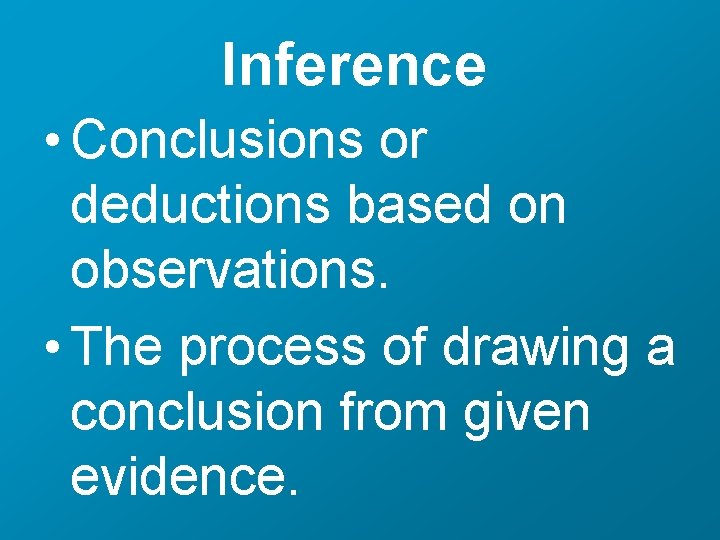 Inference

• Conclusions or deductions based on observations.

• The process of drawing a conclusion from given evidence.